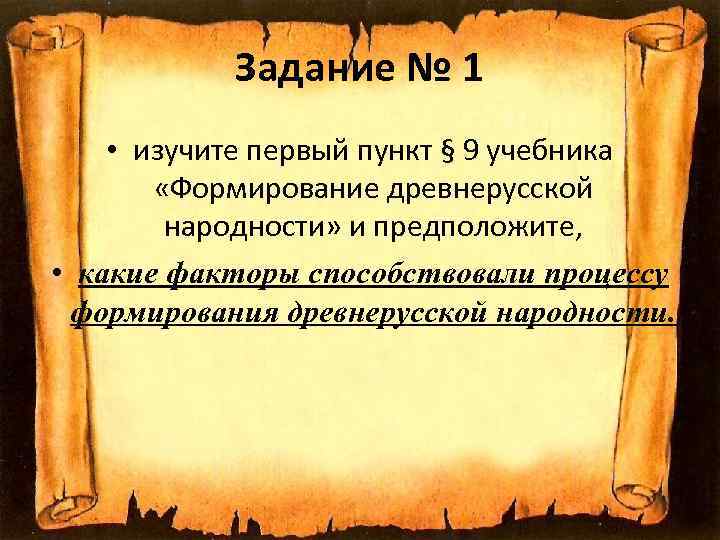 Задание № 1

• изучите первый пункт § 9 учебника «Формирование древнерусской народности» и предположите,

• какие факторы способствовали процессу формирования древнерусской народности.